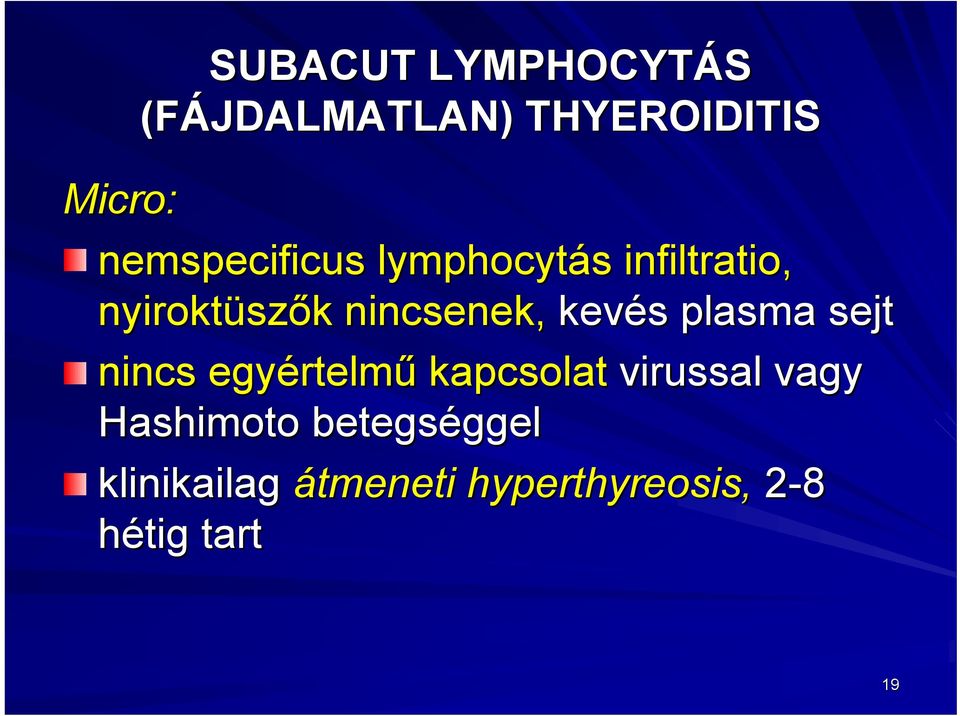 SUBACUT LYMPHOCYTÁS (FÁJDALMATLAN) THYEROIDITIS

Micro:

nemspecificus lymphocytás infiltratio, nyiroktüszők nincsenek, kevés plasma sejt

nincs egyértelmű kapcsolat virussal vagy Hashimoto betegséggel

klinikailag átmeneti hyperthyreosis, 2-8 hétig tart

19